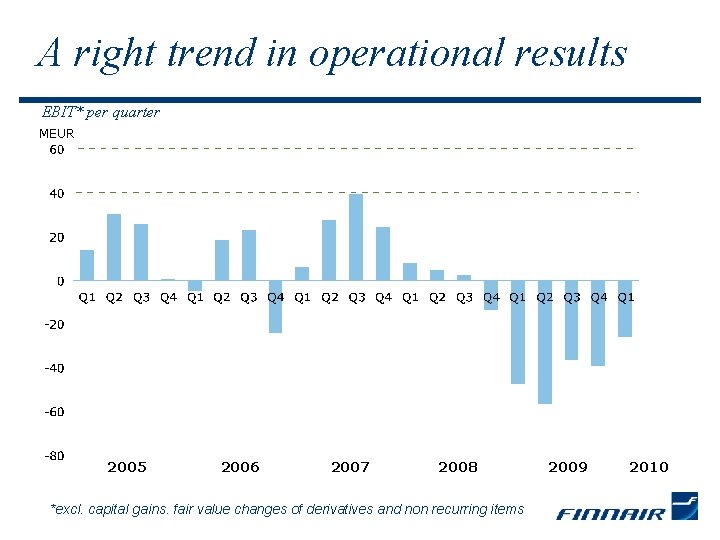 A right trend in operational results

EBIT* per quarter

MEUR

60
40
20
0
-20
-40
-60
-80

Q1 Q2 Q3 Q4 Q1 Q2 Q3 Q4 Q1 Q2 Q3 Q4 Q1 Q2 Q3 Q4 Q1 Q2 Q3 Q4 Q1

2005 2006 2007 2008 2009 2010

*excl. capital gains. fair value changes of derivatives and non recurring items

FINNAIR